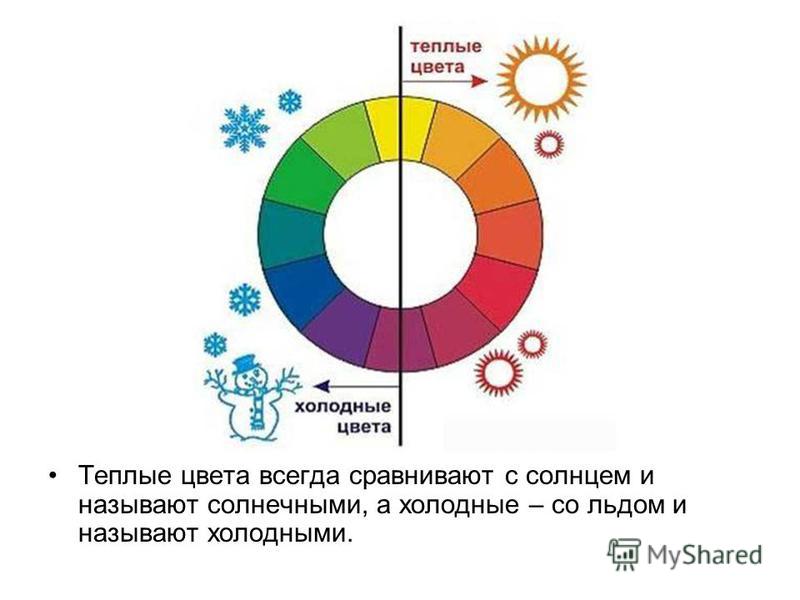 теплые цвета

холодные цвета

• Теплые цвета всегда сравнивают с солнцем и называют солнечными, а холодные – со льдом и называют холодными.

MyShared